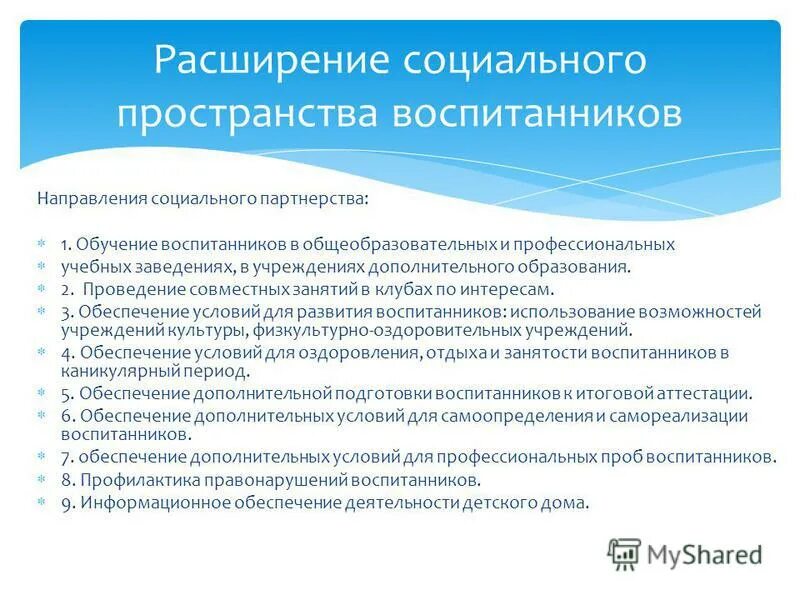 Расширение социального пространства воспитанников

Направления социального партнерства:

1. Обучение воспитанников в общеобразовательных и профессиональных
учебных заведениях, в учреждениях дополнительного образования.
2. Проведение совместных занятий в клубах по интересам.
3. Обеспечение условий для развития воспитанников: использование возможностей учреждений культуры, физкультурно-оздоровительных учреждений.
4. Обеспечение условий для оздоровления, отдыха и занятости воспитанников в каникулярный период.
5. Обеспечение дополнительной подготовки воспитанников к итоговой аттестации.
6. Обеспечение дополнительных условий для самоопределения и самореализации воспитанников.
7. обеспечение дополнительных условий для профессиональных проб воспитанников.
8. Профилактика правонарушений воспитанников.
9. Информационное обеспечение деятельности детского дома.

MyShared